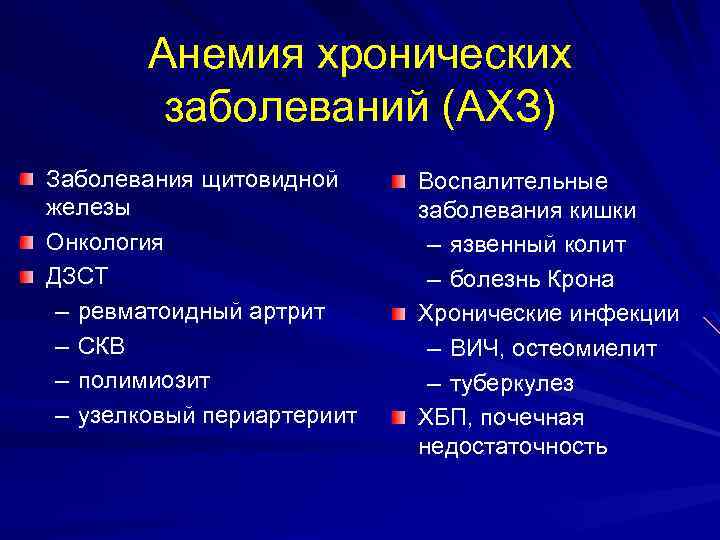 Анемия хронических заболеваний (АХЗ)

Заболевания щитовидной железы

Онкология

ДЗСТ

– ревматоидный артрит

– СКВ

– полимиозит

– узелковый периартериит

Воспалительные заболевания кишки

– язвенный колит

– болезнь Крона

Хронические инфекции

– ВИЧ, остеомиелит

– туберкулез

ХБП, почечная недостаточность